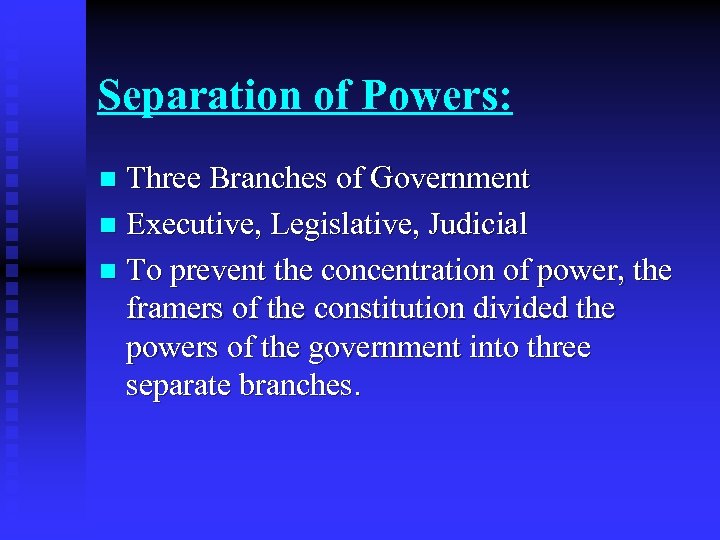 Separation of Powers:

- Three Branches of Government
- Executive, Legislative, Judicial
- To prevent the concentration of power, the framers of the constitution divided the powers of the government into three separate branches.